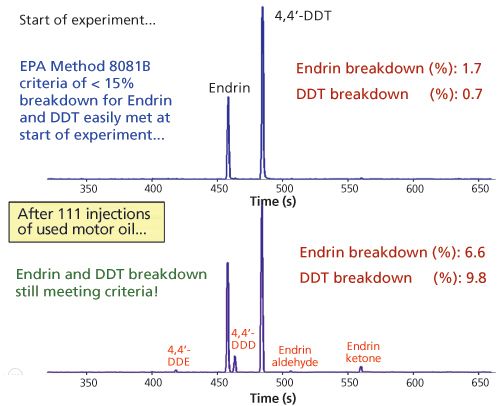 Start of experiment...

4,4'-DDT

EPA Method 8081B criteria of < 15% breakdown for Endrin and DDT easily met at start of experiment...

Endrin

Endrin breakdown (%): 1.7

DDT breakdown (%): 0.7

350 400 450 500 550 600 650

Time (s)

After 111 injections of used motor oil...

Endrin breakdown (%): 6.6

DDT breakdown (%): 9.8

Endrin and DDT breakdown still meeting criteria!

4,4'-DDE

4,4'-DDD

Endrin aldehyde

Endrin ketone

350 400 450 500 550 600 650

Time (s)